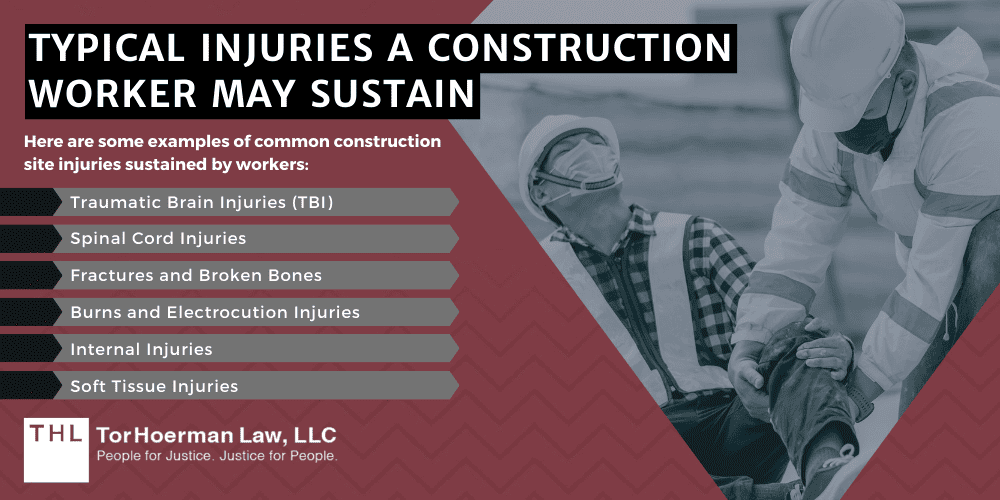 TYPICAL INJURIES A CONSTRUCTION WORKER MAY SUSTAIN

Here are some examples of common construction site injuries sustained by workers:

Traumatic Brain Injuries (TBI)

Spinal Cord Injuries

Fractures and Broken Bones

Burns and Electrocution Injuries

Internal Injuries

Soft Tissue Injuries

THL

TorHoerman Law, LLC
People for Justice. Justice for People.